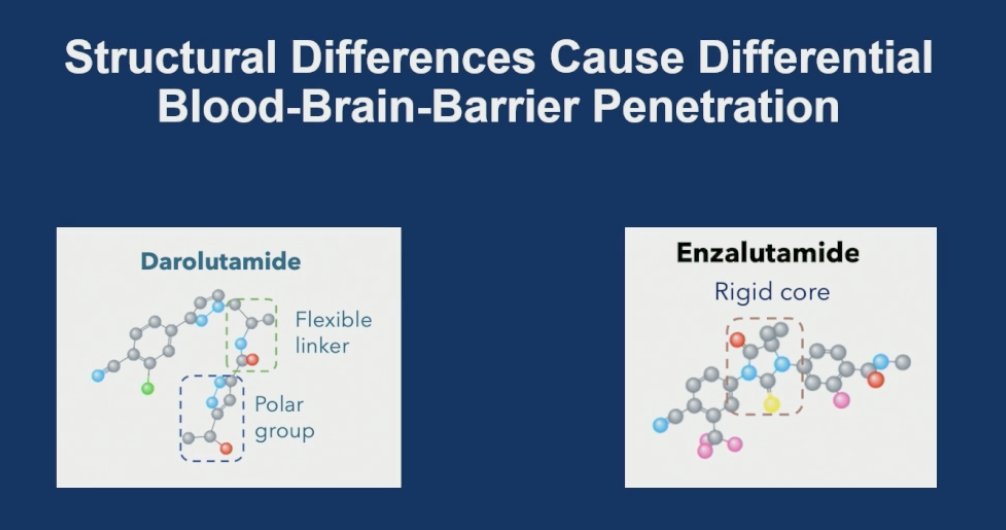 Structural Differences Cause Differential Blood-Brain-Barrier Penetration

Darolutamide

Flexible linker

Polar group

Enzalutamide

Rigid core